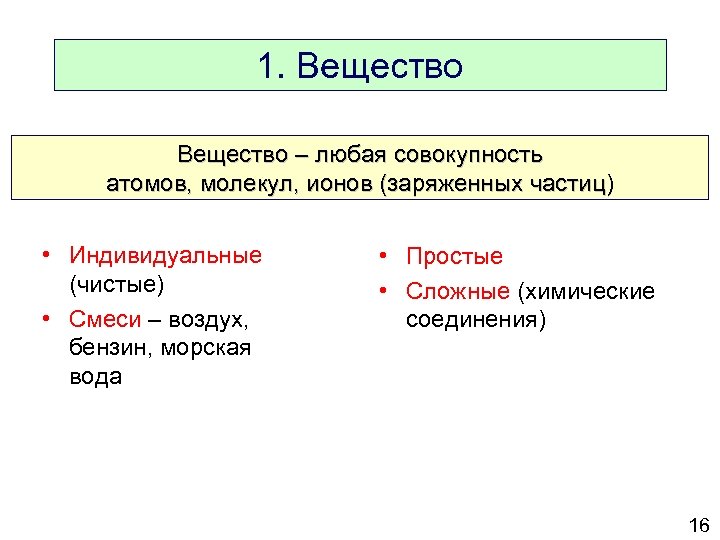 1. Вещество

Вещество – любая совокупность атомов, молекул, ионов (заряженных частиц)

• Индивидуальные (чистые)
• Смеси – воздух, бензин, морская вода

• Простые
• Сложные (химические соединения)

16